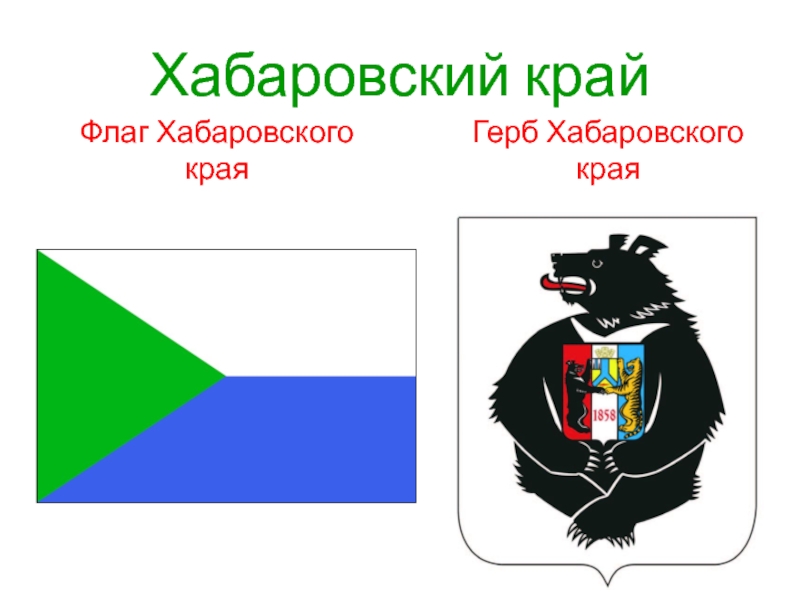 Хабаровский край

Флаг Хабаровского края

Герб Хабаровского края

1858